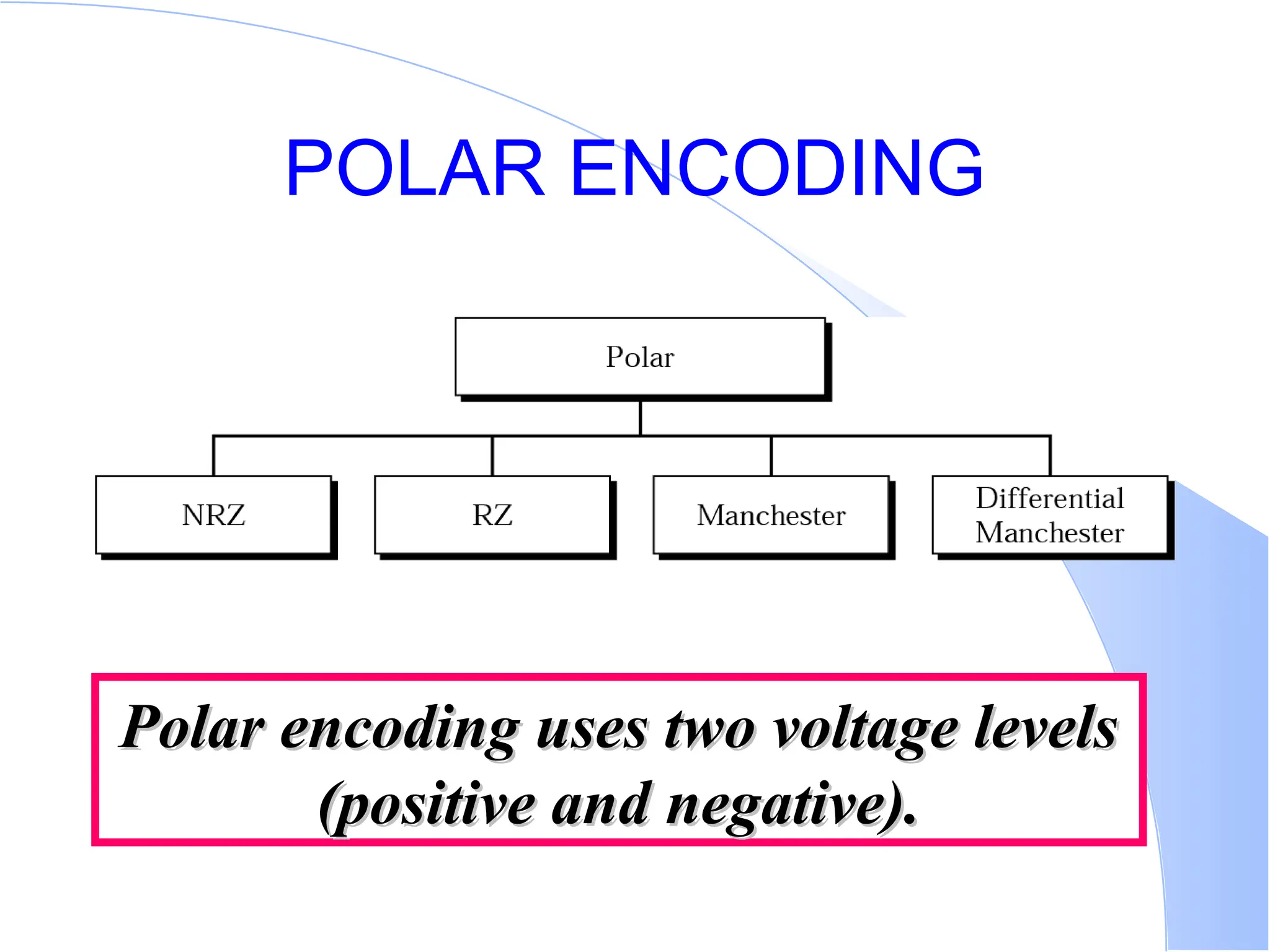 POLAR ENCODING

Polar

NRZ

RZ

Manchester

Differential Manchester

Polar encoding uses two voltage levels (positive and negative).